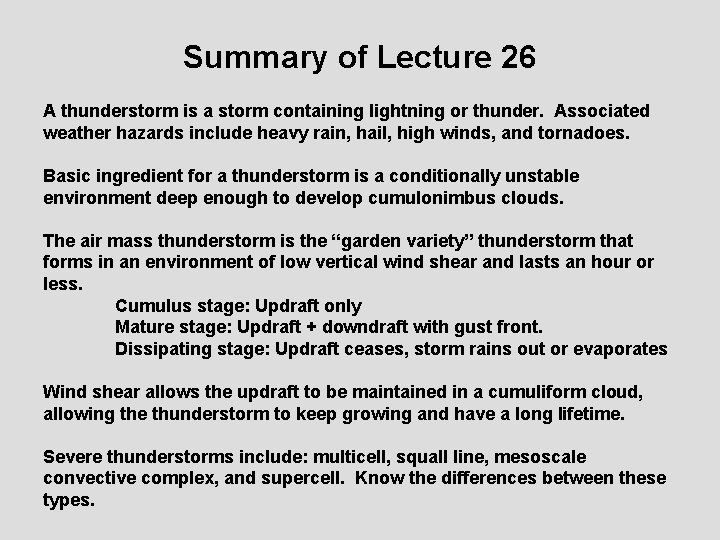 Summary of Lecture 26

A thunderstorm is a storm containing lightning or thunder. Associated weather hazards include heavy rain, hail, high winds, and tornadoes.

Basic ingredient for a thunderstorm is a conditionally unstable environment deep enough to develop cumulonimbus clouds.

The air mass thunderstorm is the “garden variety” thunderstorm that forms in an environment of low vertical wind shear and lasts an hour or less.

Cumulus stage: Updraft only
Mature stage: Updraft + downdraft with gust front.
Dissipating stage: Updraft ceases, storm rains out or evaporates

Wind shear allows the updraft to be maintained in a cumuliform cloud, allowing the thunderstorm to keep growing and have a long lifetime.

Severe thunderstorms include: multicell, squall line, mesoscale convective complex, and supercell. Know the differences between these types.